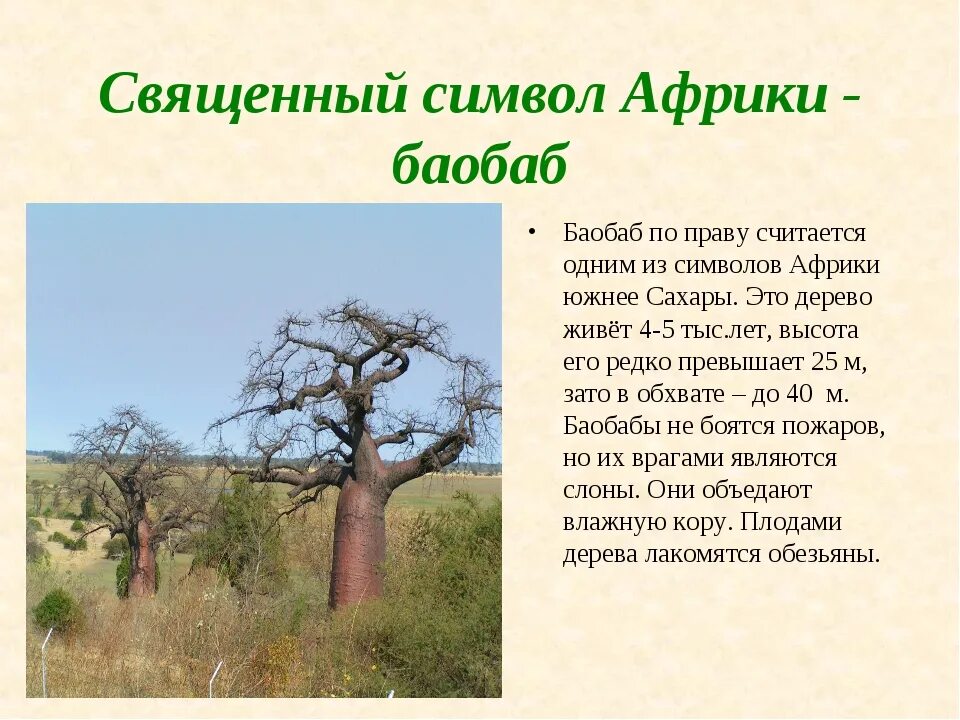 Священный символ Африки - баобаб

• Баобаб по праву считается одним из символов Африки южнее Сахары. Это дерево живёт 4-5 тыс.лет, высота его редко превышает 25 м, зато в обхвате – до 40 м. Баобабы не боятся пожаров, но их врагами являются слоны. Они объедают влажную кору. Плодами дерева лакомятся обезьяны.